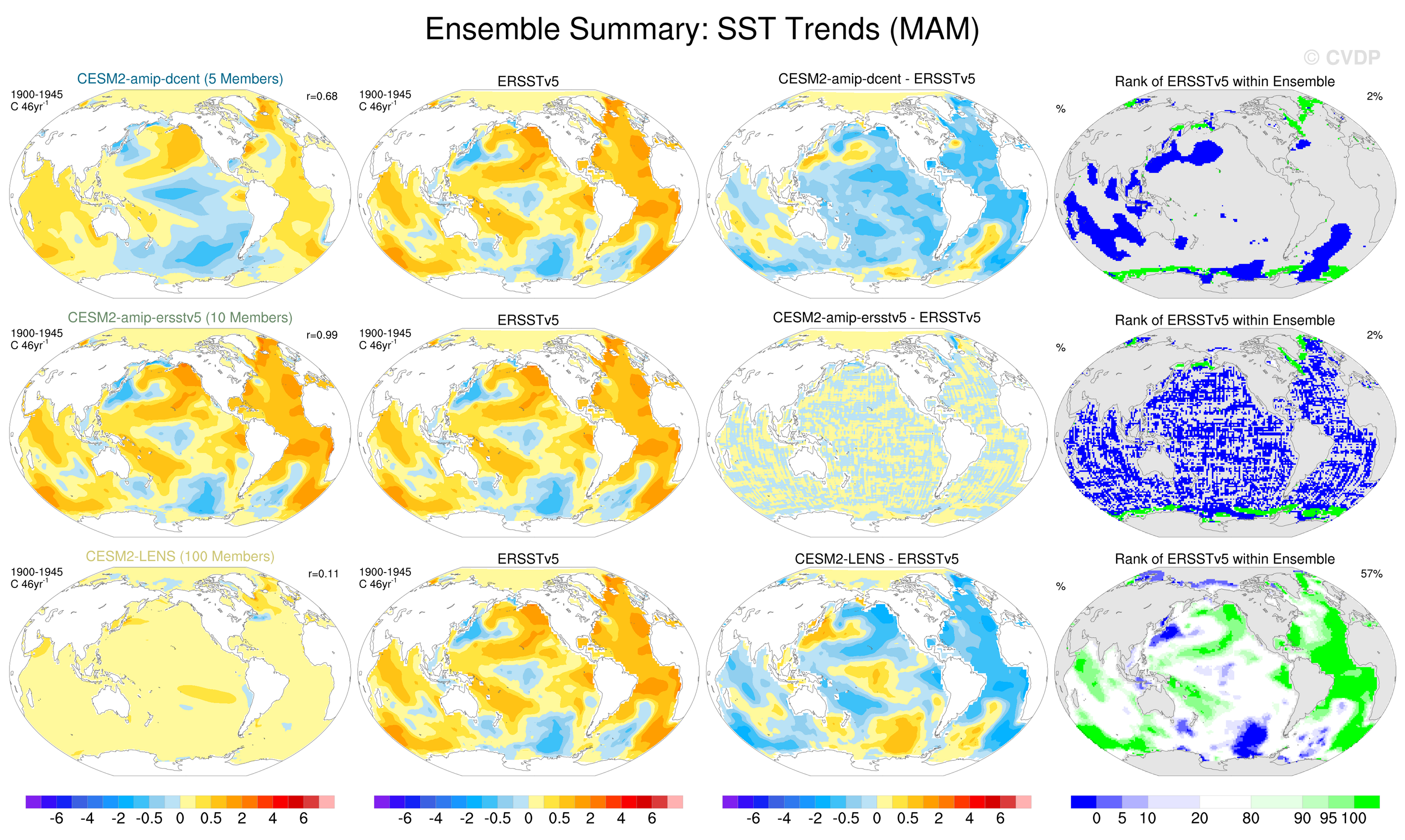 Ensemble Summary: SST Trends (MAM)

© CVDP

CESM2-amip-dcent (5 Members)
1900-1945
C 46yr$^{-1}$
r=0.68

ERSSTv5
1900-1945
C 46yr$^{-1}$

CESM2-amip-dcent - ERSSTv5

Rank of ERSSTv5 within Ensemble
%
2%

CESM2-amip-ersstv5 (10 Members)
1900-1945
C 46yr$^{-1}$
r=0.99

ERSSTv5
1900-1945
C 46yr$^{-1}$

CESM2-amip-ersstv5 - ERSSTv5

Rank of ERSSTv5 within Ensemble
%
2%

CESM2-LENS (100 Members)
1900-1945
C 46yr$^{-1}$
r=0.11

ERSSTv5
1900-1945
C 46yr$^{-1}$

CESM2-LENS - ERSSTv5

Rank of ERSSTv5 within Ensemble
%
57%

-6 -4 -2 -0.5 0 0.5 2 4 6

-6 -4 -2 -0.5 0 0.5 2 4 6

-6 -4 -2 -0.5 0 0.5 2 4 6

0 5 10 20 80 90 95 100